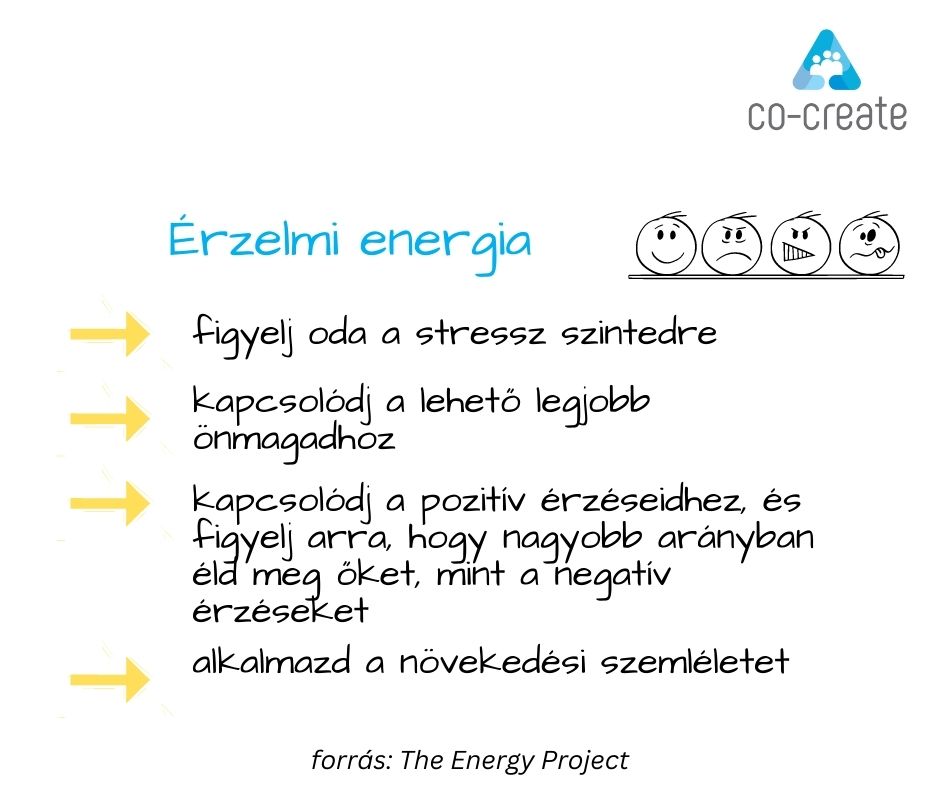 co-create

Érzelmi energia

figyelj oda a stressz szintedre

kapcsolódj a lehető legjobb önmagadhoz

kapcsolódj a pozitív érzéseidhez, és figyelj arra, hogy nagyobb arányban éld meg őket, mint a negatív érzéseket

alkalmazd a növekedési szemléletet

forrás: The Energy Project